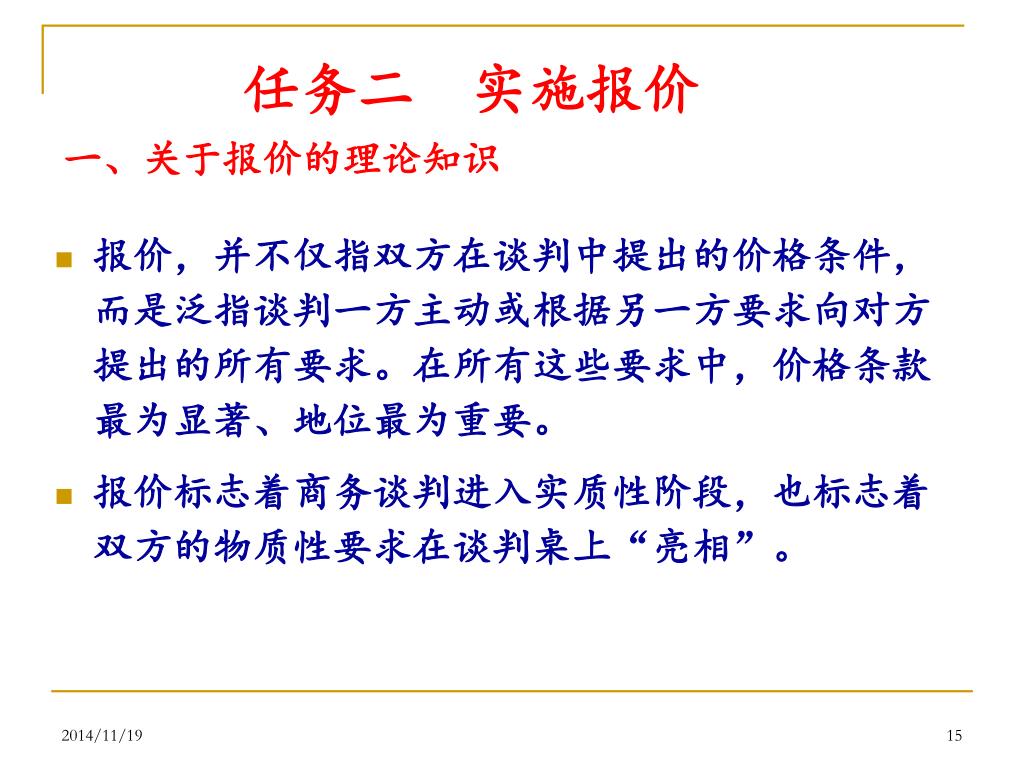 任务二　实施报价

一、关于报价的理论知识

报价，并不仅指双方在谈判中提出的价格条件，而是泛指谈判一方主动或根据另一方要求向对方提出的所有要求。在所有这些要求中，价格条款最为显著、地位最为重要。

报价标志着商务谈判进入实质性阶段，也标志着双方的物质性要求在谈判桌上“亮相”。

2014/11/19

15